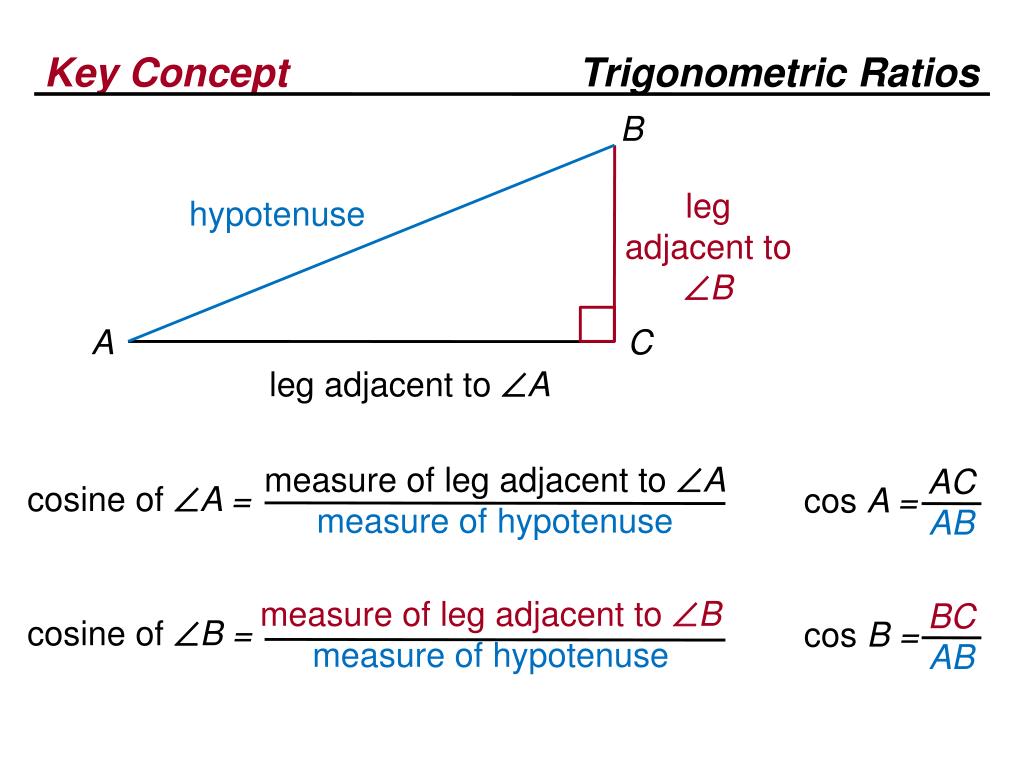 Key Concept Trigonometric Ratios

B

hypotenuse

leg adjacent to $\angle B$

A

C

leg adjacent to $\angle A$

cosine of $\angle A = \frac{\text{measure of leg adjacent to } \angle A}{\text{measure of hypotenuse}}$

$\cos A = \frac{AC}{AB}$

cosine of $\angle B = \frac{\text{measure of leg adjacent to } \angle B}{\text{measure of hypotenuse}}$

$\cos B = \frac{BC}{AB}$